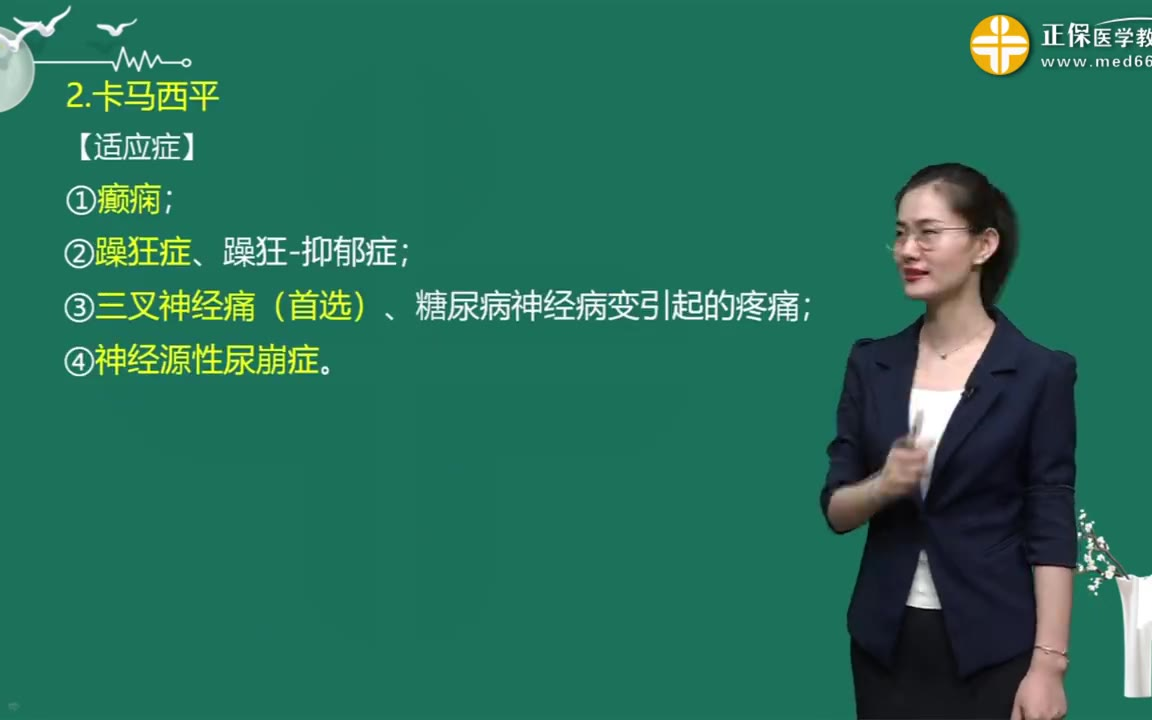 正保医学教
www.med66

2.卡马西平

【适应症】

①癫痫；

②躁狂症、躁狂-抑郁症；

③三叉神经痛（首选）、糖尿病神经病变引起的疼痛；

④神经源性尿崩症。